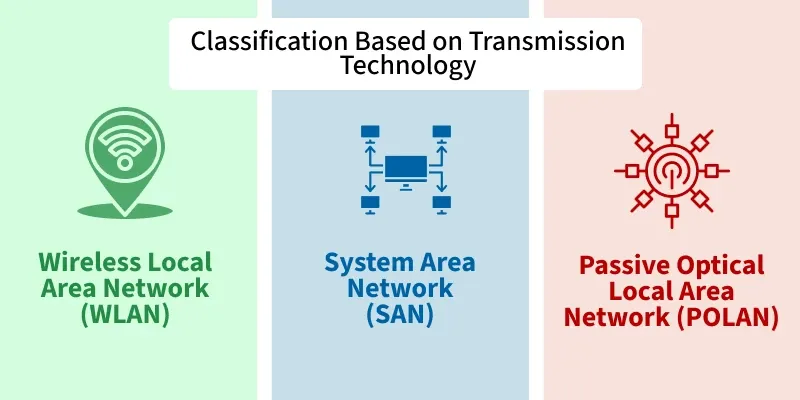 Classification Based on Transmission Technology

Wireless Local Area Network (WLAN)

System Area Network (SAN)

Passive Optical Local Area Network (POLAN)